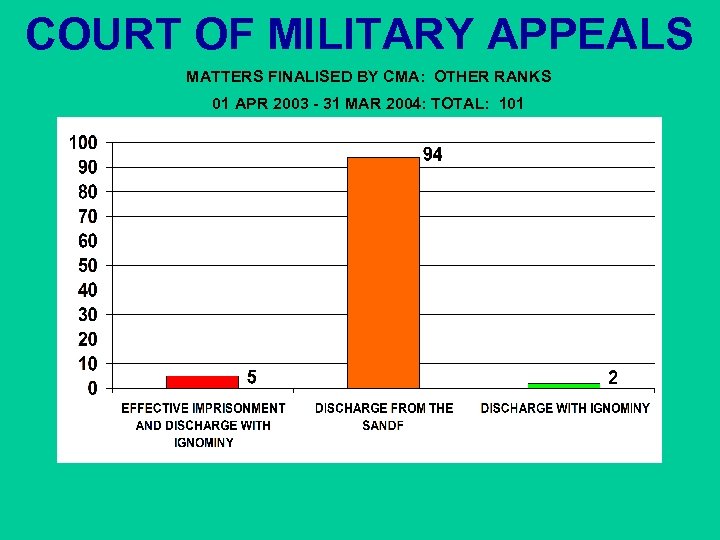 COURT OF MILITARY APPEALS

MATTERS FINALISED BY CMA: OTHER RANKS

01 APR 2003 - 31 MAR 2004: TOTAL: 101

100
90
80
70
60
50
40
30
20
10
0

5
94
2

EFFECTIVE IMPRISONMENT AND DISCHARGE WITH IGNOMINY

DISCHARGE FROM THE SANDF

DISCHARGE WITH IGNOMINY